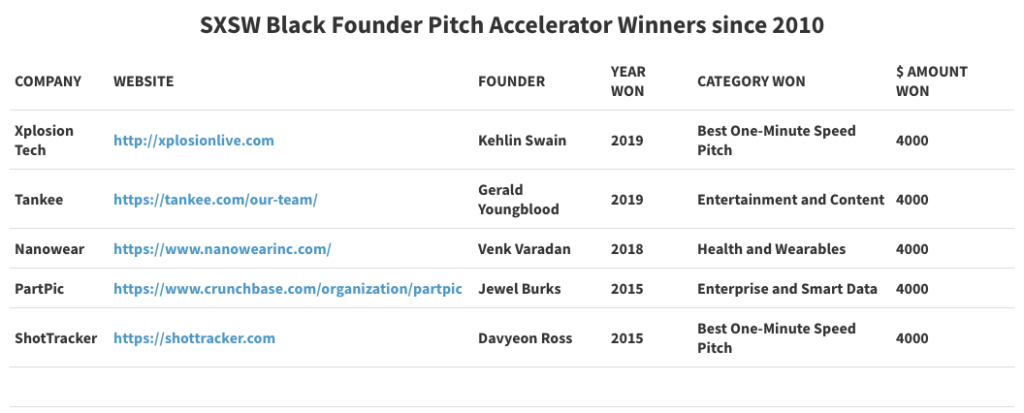 SXSW Black Founder Pitch Accelerator Winners since 2010

| COMPANY | WEBSITE | FOUNDER | YEAR WON | CATEGORY WON | $ AMOUNT WON |
|---|---|---|---|---|---|
| Xplosion Tech | http://xplosionlive.com | Kehlin Swain | 2019 | Best One-Minute Speed Pitch | 4000 |
| Tankee | https://tankee.com/our-team/ | Gerald Youngblood | 2019 | Entertainment and Content | 4000 |
| Nanowear | https://www.nanowearinc.com/ | Venk Varadan | 2018 | Health and Wearables | 4000 |
| PartPic | https://www.crunchbase.com/organization/partpic | Jewel Burks | 2015 | Enterprise and Smart Data | 4000 |
| ShotTracker | https://shottracker.com | Davyeon Ross | 2015 | Best One-Minute Speed Pitch | 4000 |